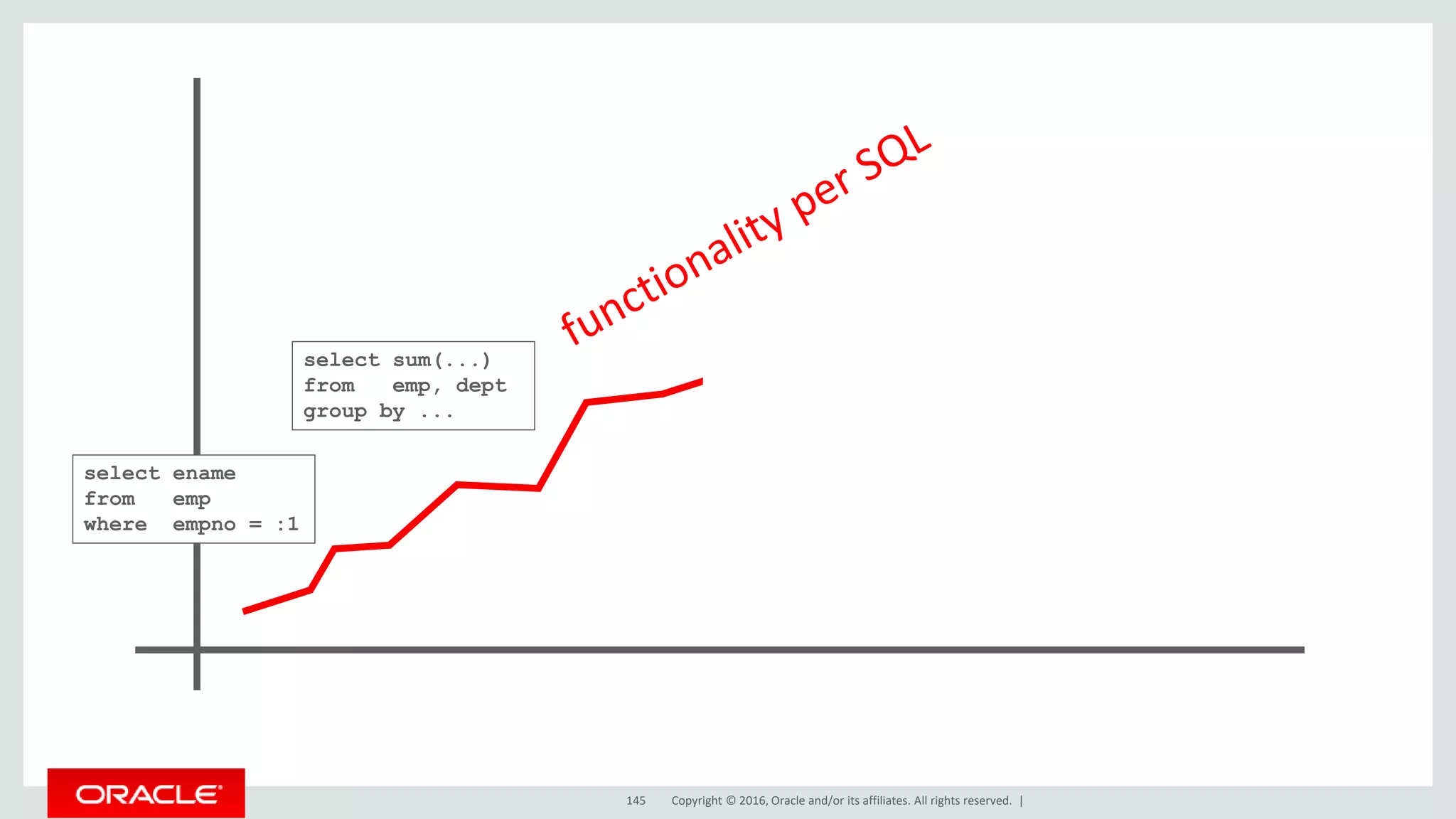 functionality per SQL

select sum(...)
from emp, dept
group by ...

select ename
from emp
where empno = :1

ORACLE

145 Copyright © 2016, Oracle and/or its affiliates. All rights reserved. |